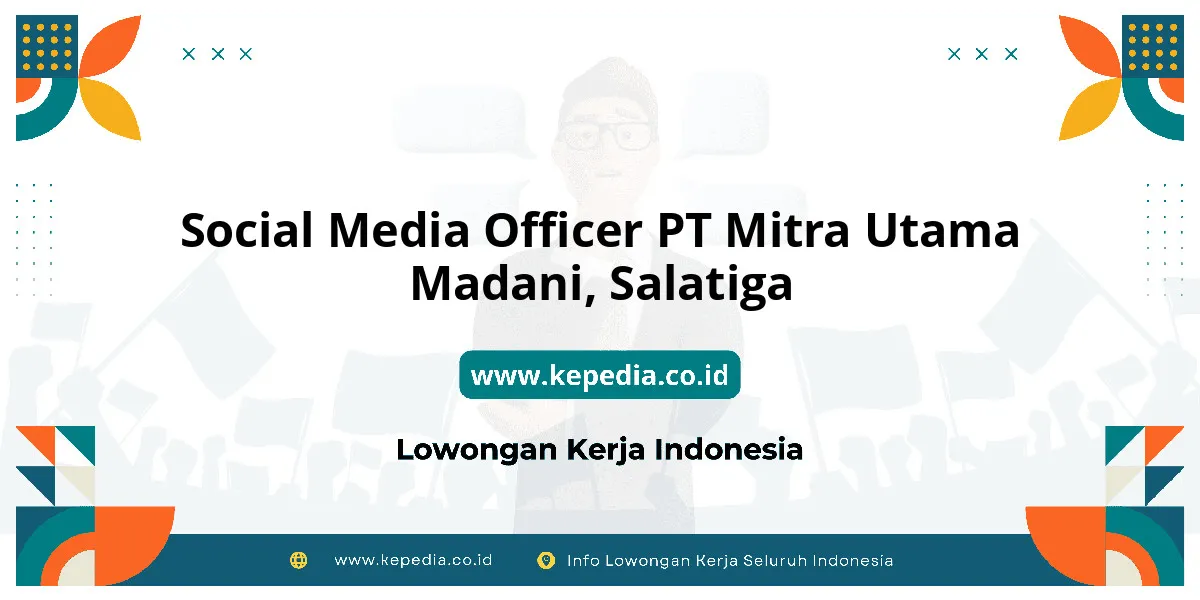 Social Media Officer PT Mitra Utama Madani, Salatiga

www.kepedia.co.id

Lowongan Kerja Indonesia

www.kepedia.co.id Info Lowongan Kerja Seluruh Indonesia